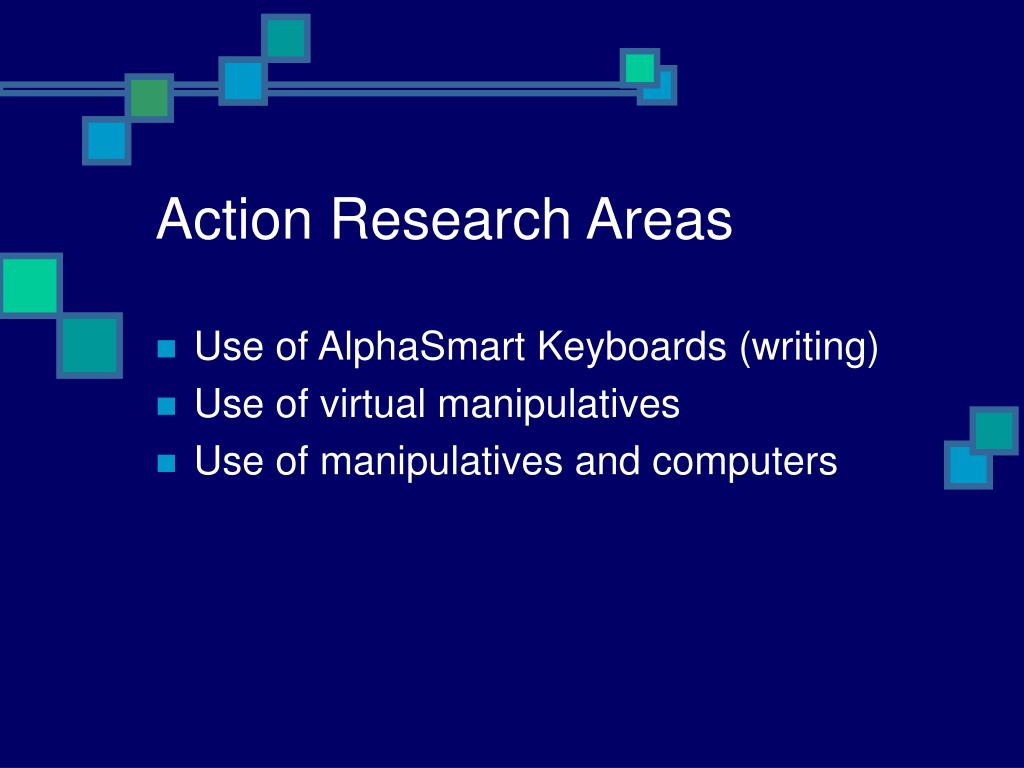 Action Research Areas

- Use of AlphaSmart Keyboards (writing)
- Use of virtual manipulatives
- Use of manipulatives and computers